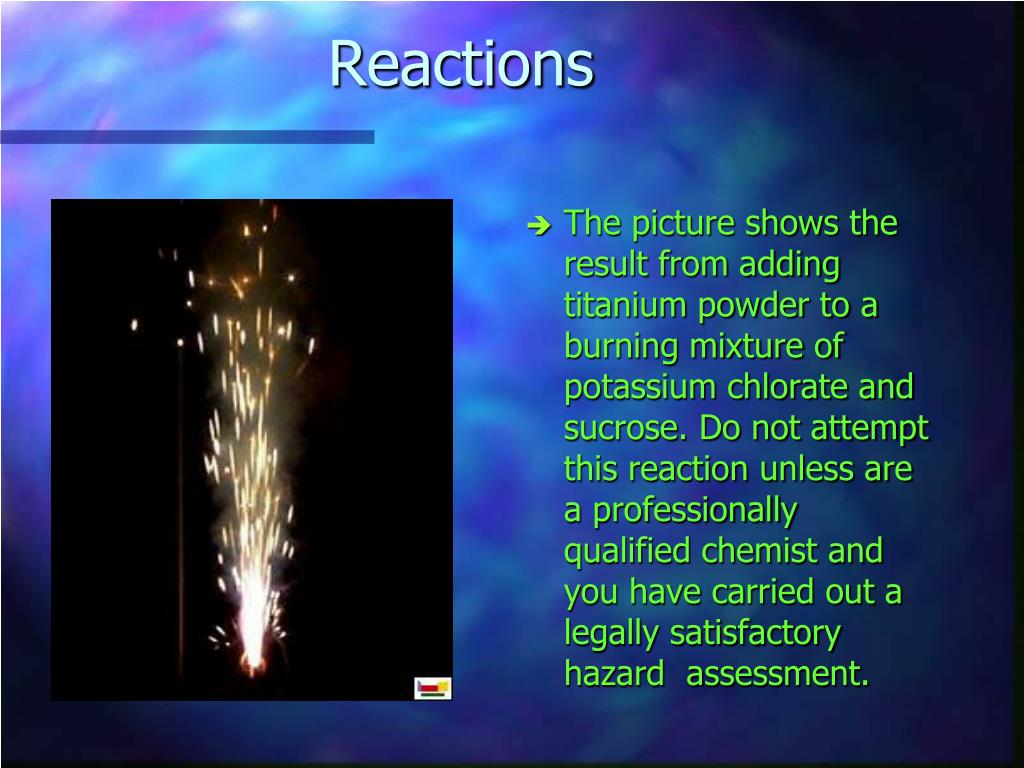 Reactions

➔ The picture shows the result from adding titanium powder to a burning mixture of potassium chlorate and sucrose. Do not attempt this reaction unless are a professionally qualified chemist and you have carried out a legally satisfactory hazard assessment.